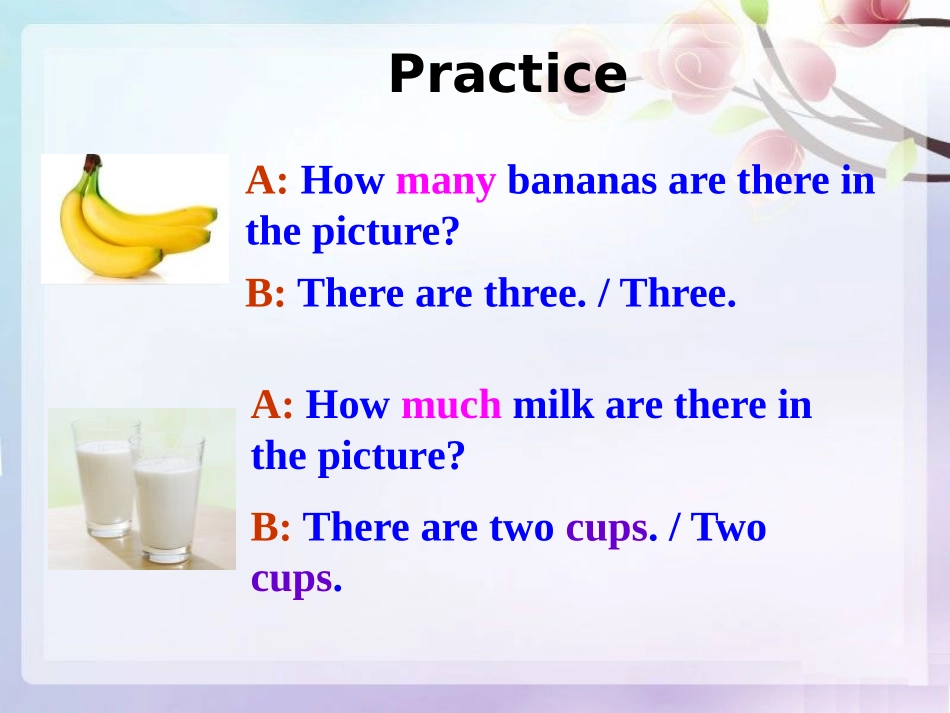 Practice

A: How many bananas are there in the picture?

B: There are three. / Three.

A: How much milk are there in the picture?

B: There are two cups. / Two cups.